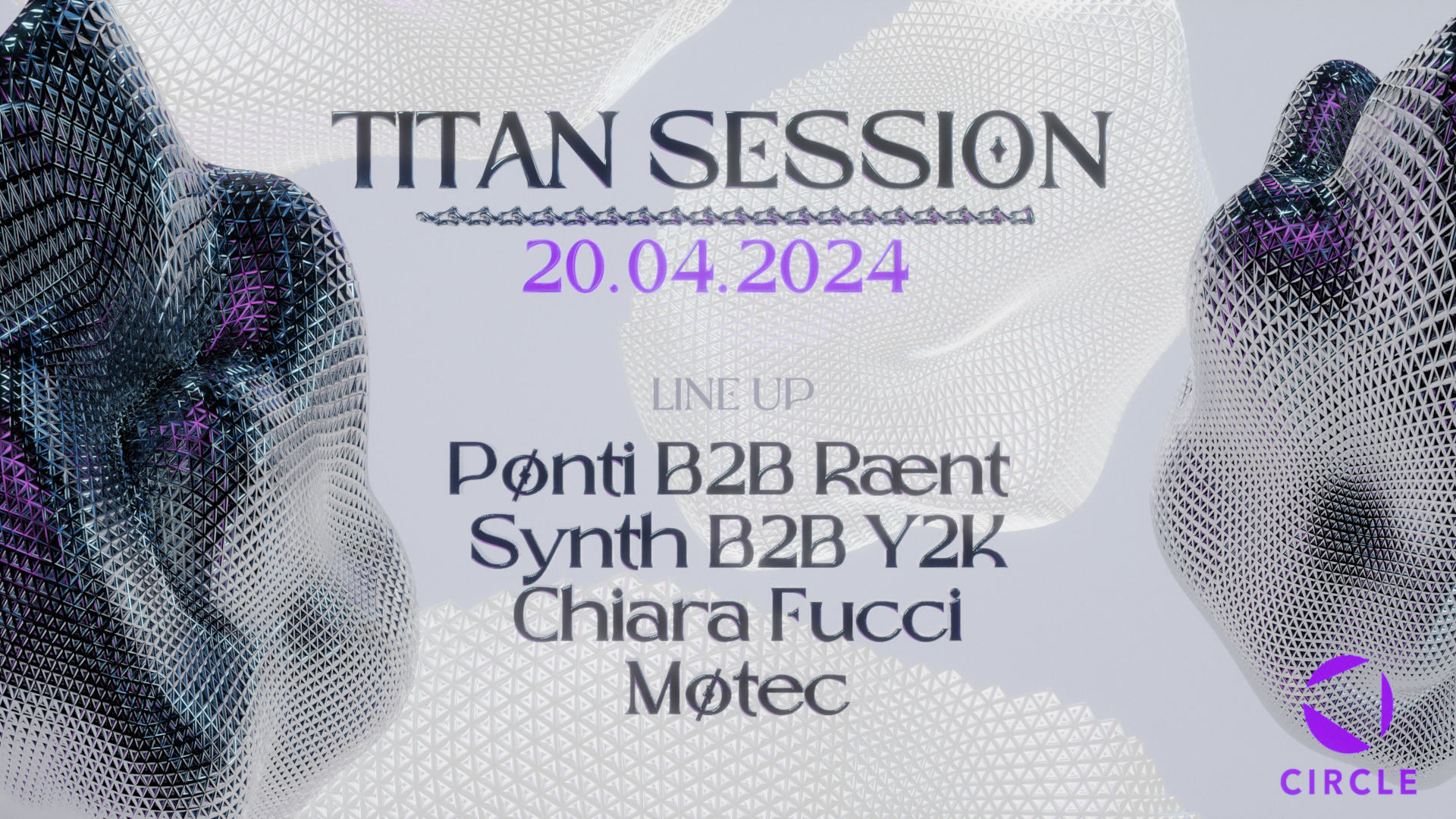 TITAN SESSION

20.04.2024

LINE UP

Pønti B2B Rænt
Synth B2B Y2K
Chiara Fucci
Møtec

CIRCLE